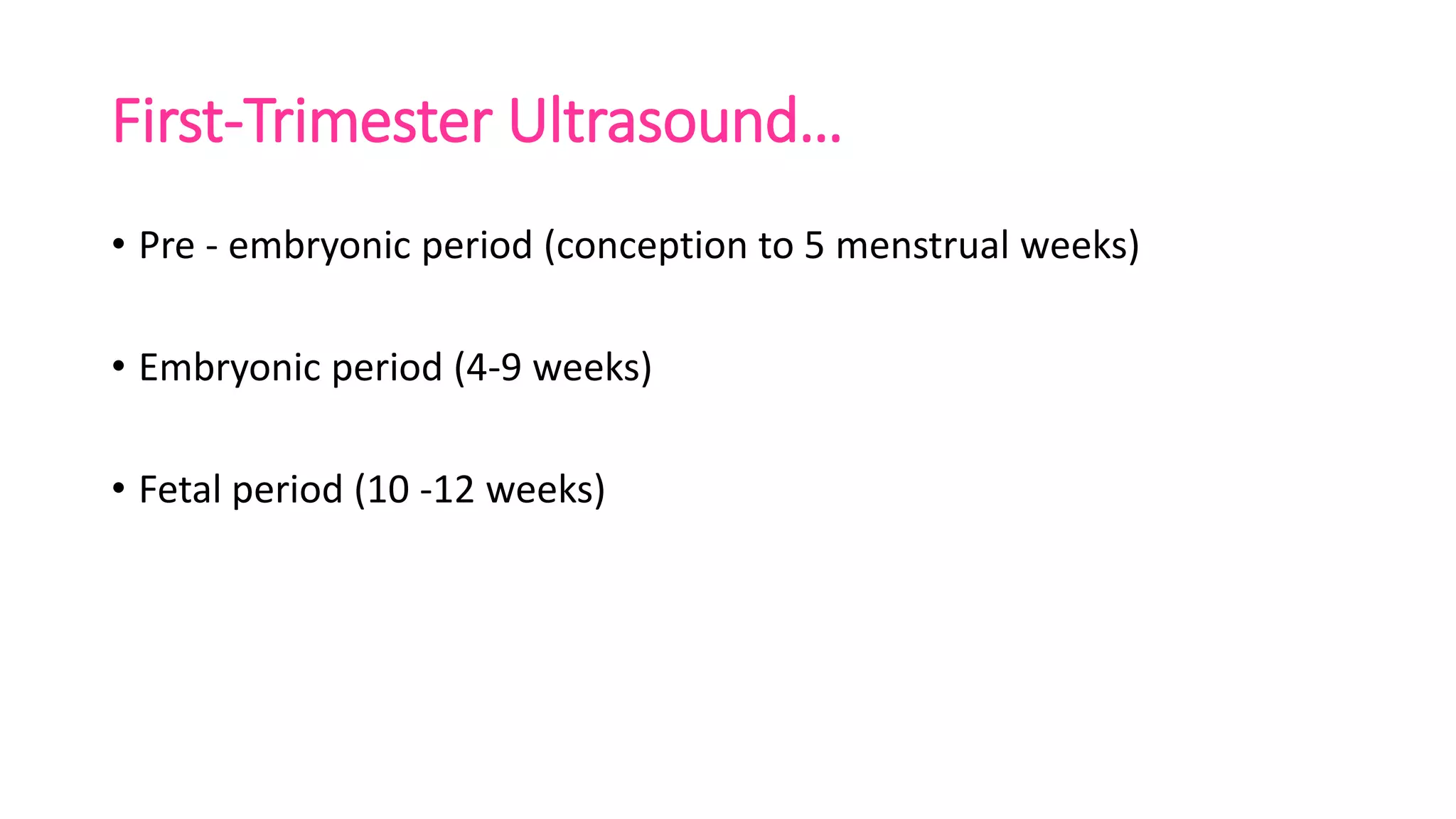 First-Trimester Ultrasound…

• Pre - embryonic period (conception to 5 menstrual weeks)

• Embryonic period (4-9 weeks)

• Fetal period (10 -12 weeks)